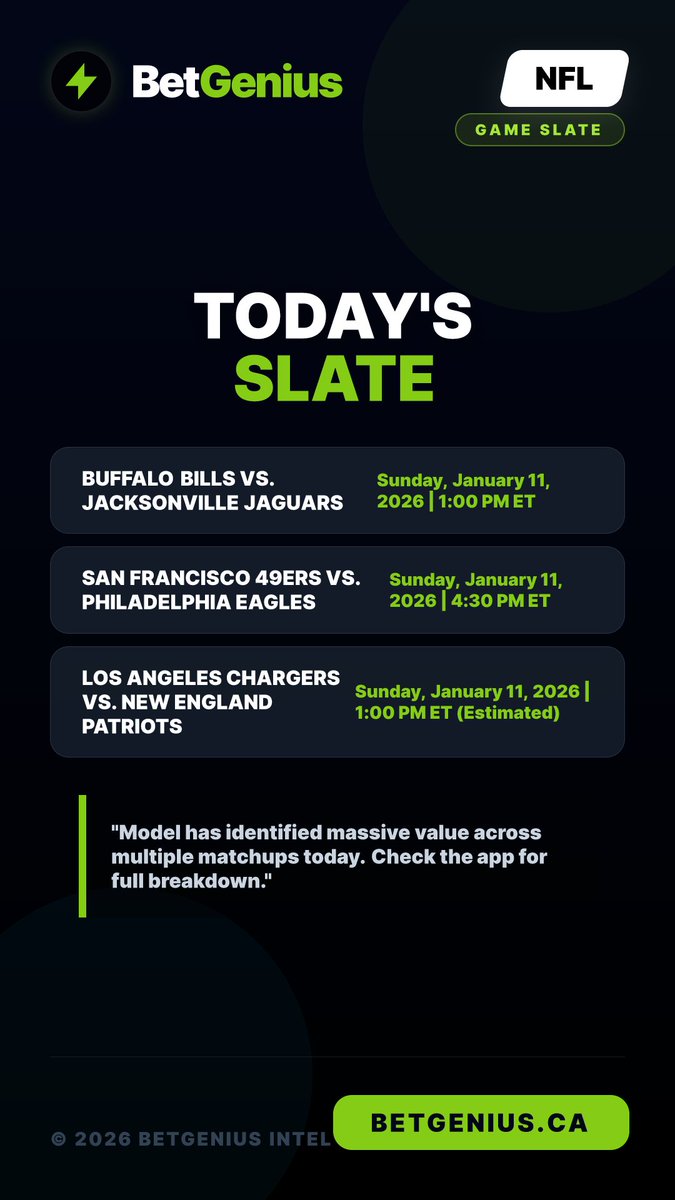 BetGenius

NFL

GAME SLATE

TODAY'S SLATE

BUFFALO BILLS VS. JACKSONVILLE JAGUARS

Sunday, January 11, 2026 | 1:00 PM ET

SAN FRANCISCO 49ERS VS. PHILADELPHIA EAGLES

Sunday, January 11, 2026 | 4:30 PM ET

LOS ANGELES CHARGERS VS. NEW ENGLAND PATRIOTS

Sunday, January 11, 2026 | 1:00 PM ET (Estimated)

"Model has identified massive value across multiple matchups today. Check the app for full breakdown."

© 2026 BETGENIUS INTEL

BETGENIUS.CA